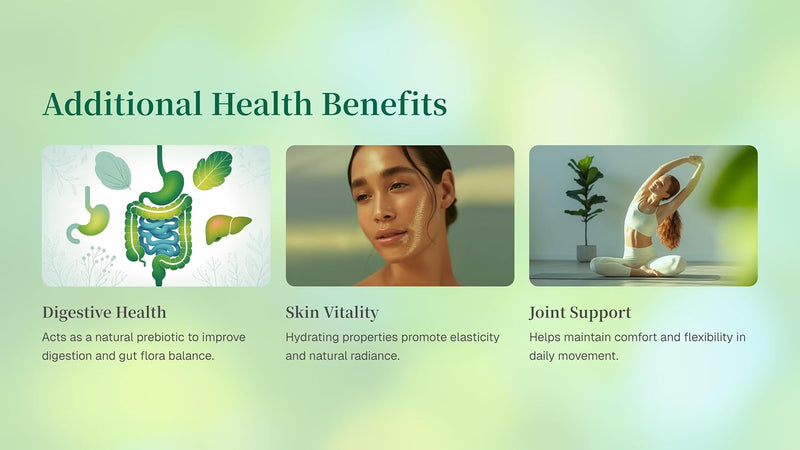 Additional Health Benefits

Digestive Health

Acts as a natural prebiotic to improve digestion and gut flora balance.

Skin Vitality

Hydrating properties promote elasticity and natural radiance.

Joint Support

Helps maintain comfort and flexibility in daily movement.